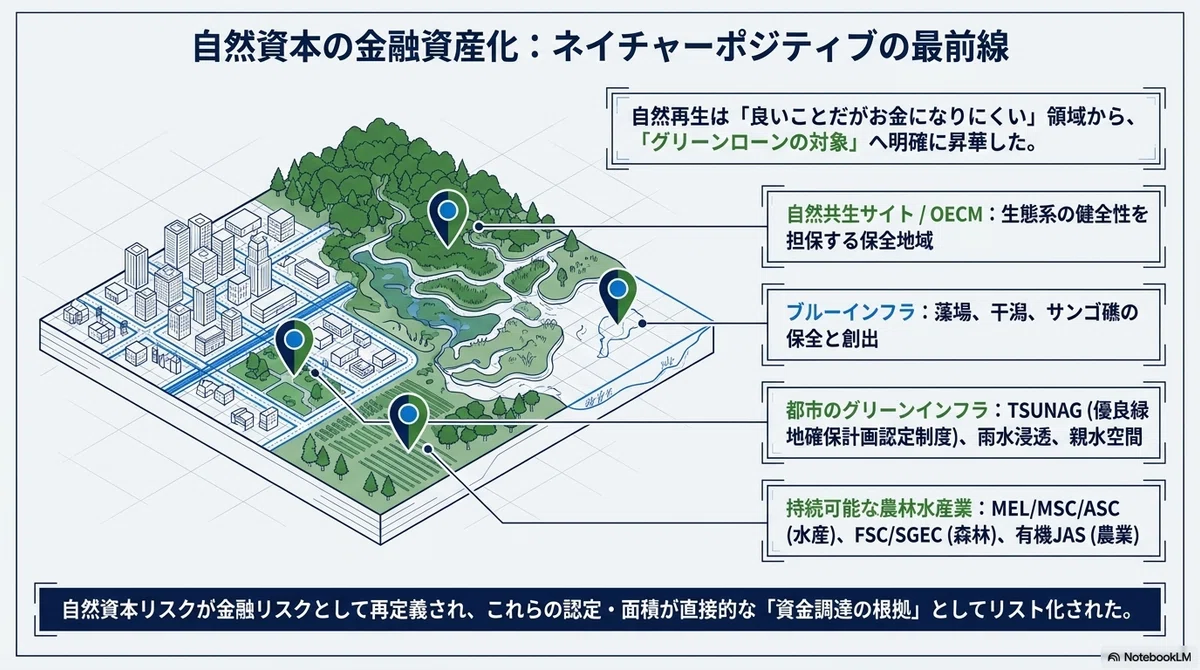 自然資本の金融資産化：ネイチャーポジティブの最前線

自然再生は「良いことだがお金になりにくい」領域から、「グリーンローンの対象」へ明確に昇華した。

自然共生サイト / OECM：生態系の健全性を担保する保全地域

ブルーインフラ：藻場、干潟、サンゴ礁の保全と創出

都市のグリーンインフラ：TSUNAG (優良緑地確保計画認定制度)、雨水浸透、親水空間

持続可能な農林水産業：MEL/MSC/ASC (水産)、FSC/SGEC (森林)、有機JAS (農業)

自然資本リスクが金融リスクとして再定義され、これらの認定・面積が直接的な「資金調達の根拠」としてリスト化された。

NotebookLM